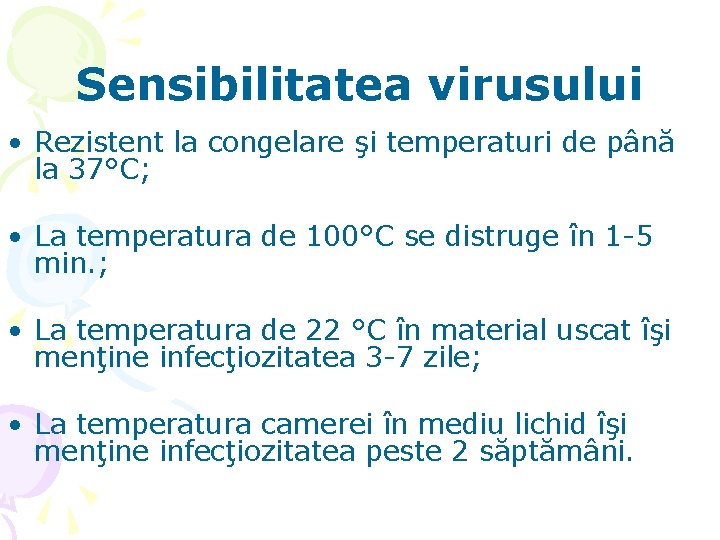 Sensibilitatea virusului

• Rezistent la congelare şi temperaturi de până la 37°C;

• La temperatura de 100°C se distruge în 1-5 min.;

• La temperatura de 22 °C în material uscat îşi menţine infecţiozitatea 3-7 zile;

• La temperatura camerei în mediu lichid îşi menţine infecţiozitatea peste 2 săptămâni.